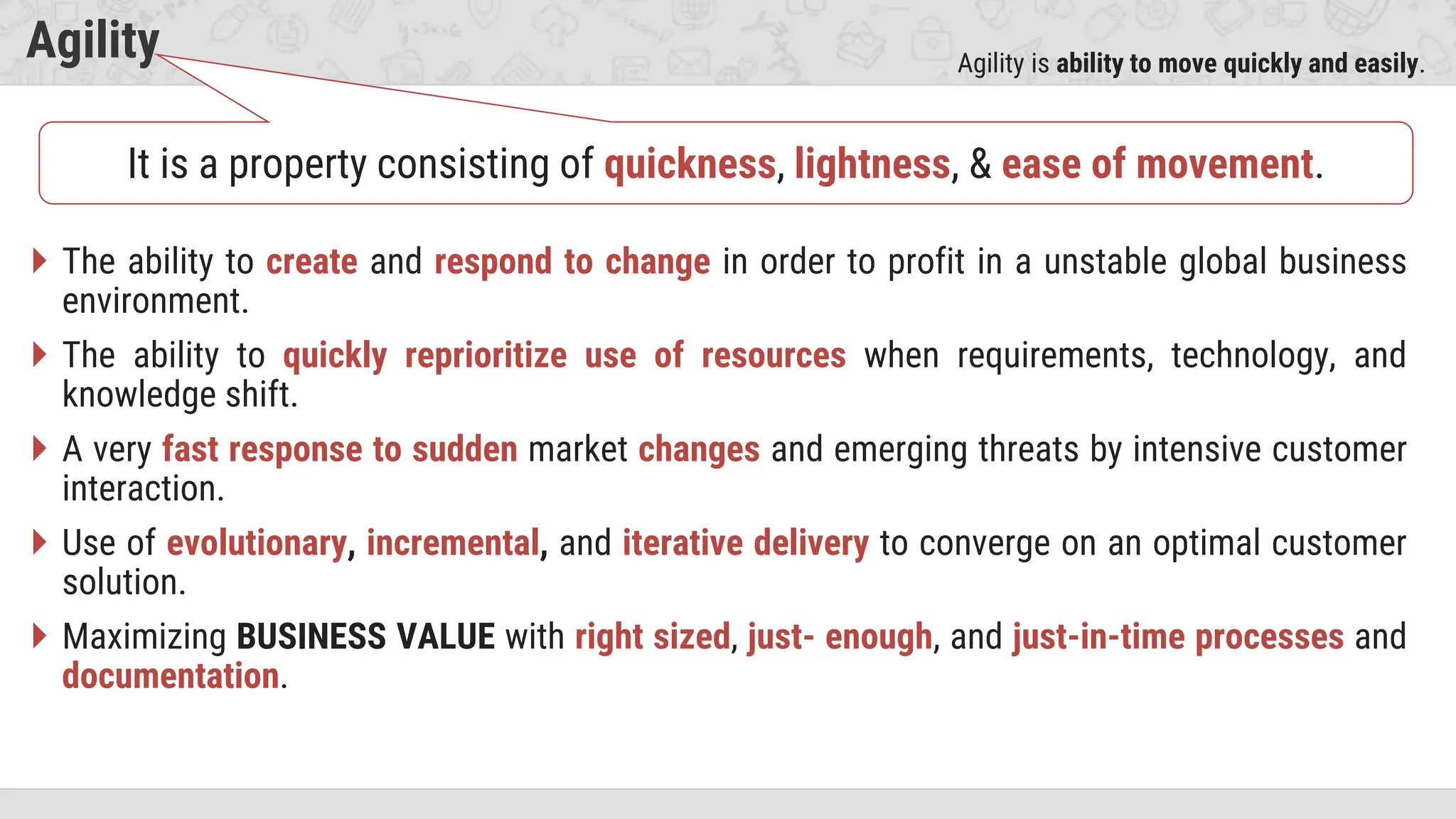 Agility

Agility is ability to move quickly and easily.

It is a property consisting of quickness, lightness, & ease of movement.

The ability to create and respond to change in order to profit in a unstable global business environment.

The ability to quickly reprioritize use of resources when requirements, technology, and knowledge shift.

A very fast response to sudden market changes and emerging threats by intensive customer interaction.

Use of evolutionary, incremental, and iterative delivery to converge on an optimal customer solution.

Maximizing BUSINESS VALUE with right sized, just- enough, and just-in-time processes and documentation.